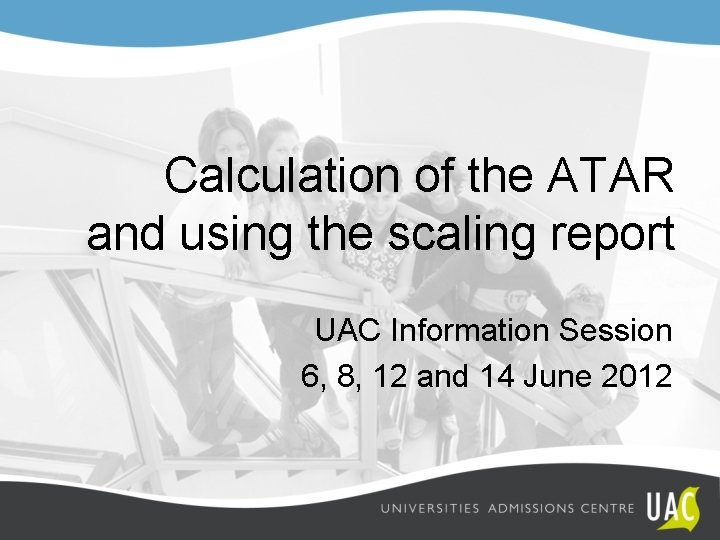 Calculation of the ATAR and using the scaling report

UAC Information Session
6, 8, 12 and 14 June 2012

UNIVERSITIES ADMISSIONS CENTRE UAC